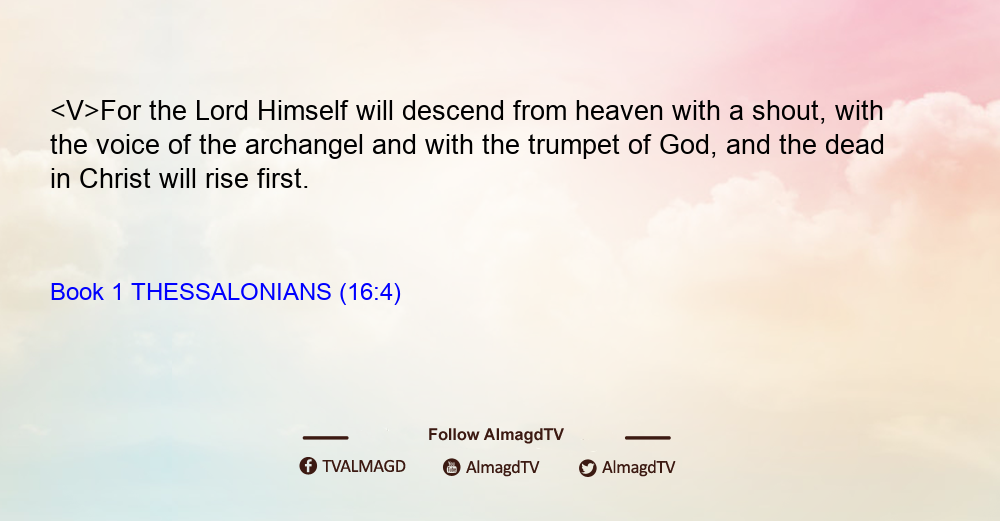 <V>For the Lord Himself will descend from heaven with a shout, with the voice of the archangel and with the trumpet of God, and the dead in Christ will rise first.

Book 1 THESSALONIANS (16:4)

Follow AlmagdTV

TVALMAGD AlmagdTV AlmagdTV